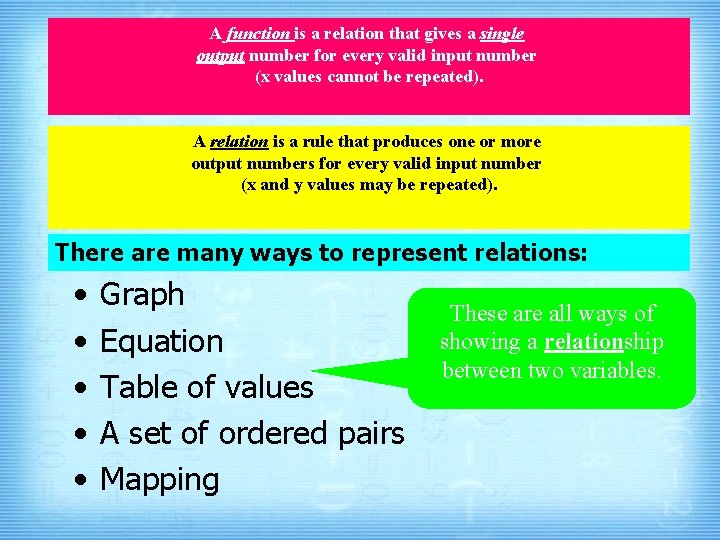 A function is a relation that gives a single output number for every valid input number (x values cannot be repeated).

A relation is a rule that produces one or more output numbers for every valid input number (x and y values may be repeated).

There are many ways to represent relations:

• Graph
• Equation
• Table of values
• A set of ordered pairs
• Mapping

These are all ways of showing a relationship between two variables.